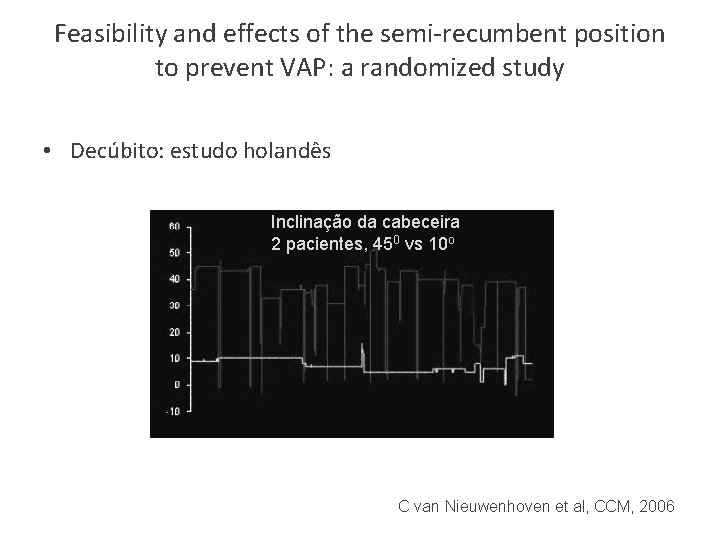 Feasibility and effects of the semi-recumbent position to prevent VAP: a randomized study

• Decúbito: estudo holandês

Inclinação da cabeceira
2 pacientes, $45^0$ vs $10^o$

60
50
40
30
20
10
0
-10

C van Nieuwenhoven et al, CCM, 2006